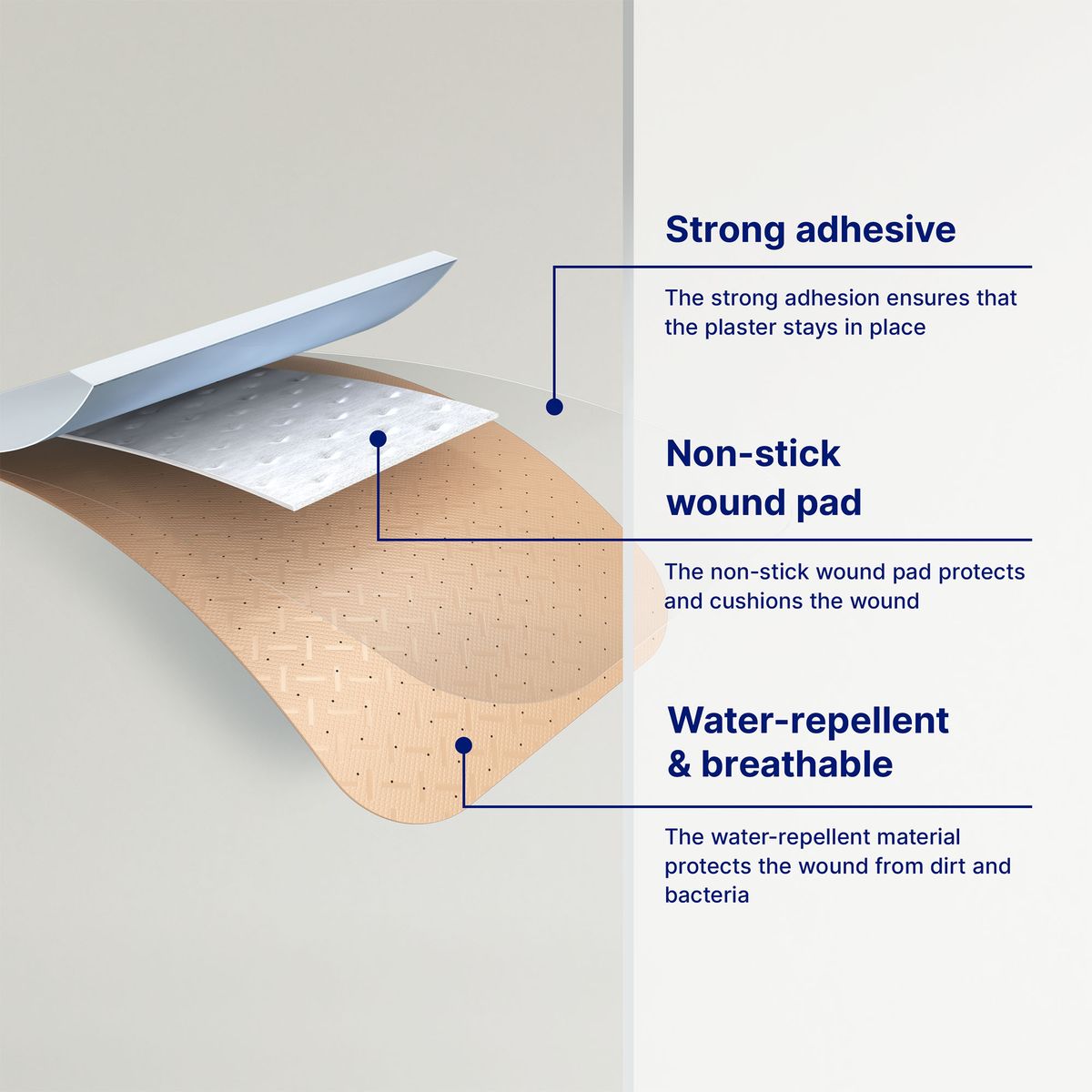 Strong adhesive

The strong adhesion ensures that the plaster stays in place

Non-stick wound pad

The non-stick wound pad protects and cushions the wound

Water-repellent & breathable

The water-repellent material protects the wound from dirt and bacteria